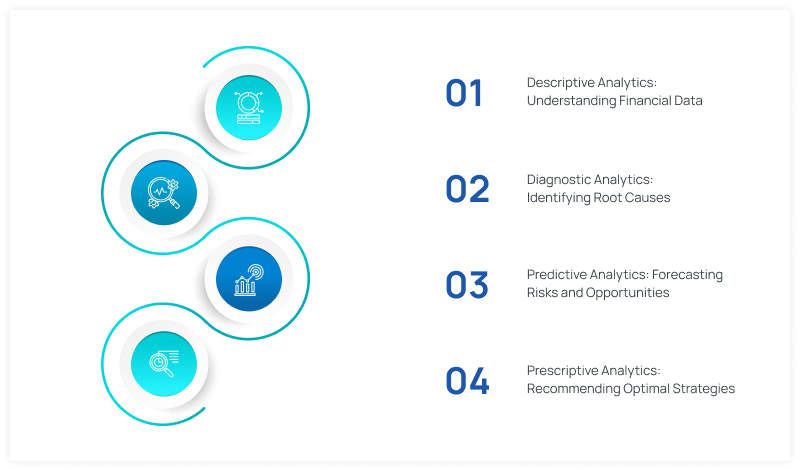 01
Descriptive Analytics: Understanding Financial Data

02
Diagnostic Analytics: Identifying Root Causes

03
Predictive Analytics: Forecasting Risks and Opportunities

04
Prescriptive Analytics: Recommending Optimal Strategies